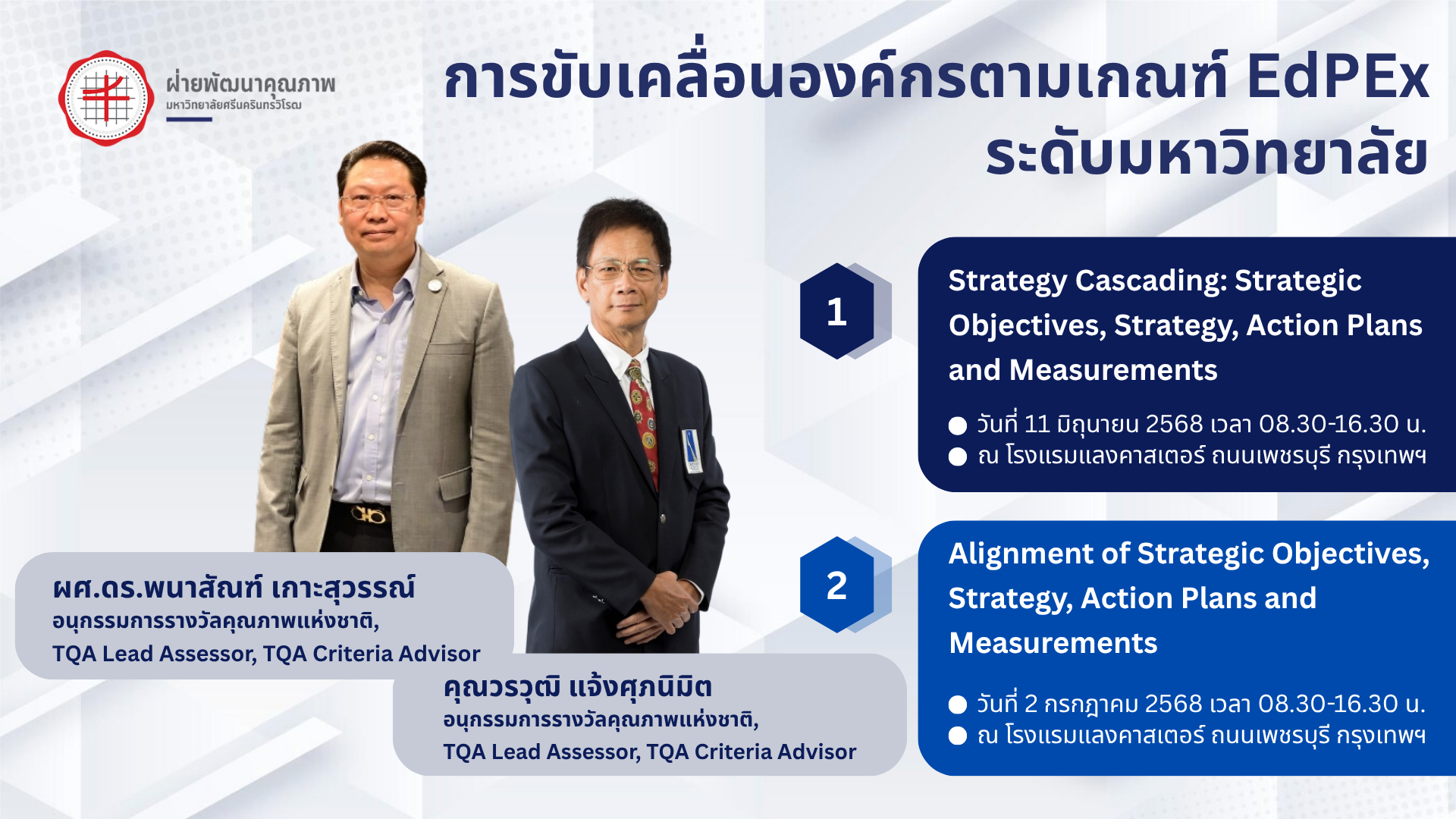 ฝ่ายพัฒนาคุณภาพ
มหาวิทยาลัยศรีนครินทรวิโรฒ

การขับเคลื่อนองค์กรตามเกณฑ์ EdPEx ระดับมหาวิทยาลัย

1

Strategy Cascading: Strategic Objectives, Strategy, Action Plans and Measurements

● วันที่ 11 มิถุนายน 2568 เวลา 08.30-16.30 น.
● ณ โรงแรมแลงคาสเตอร์ ถนนเพชรบุรี กรุงเทพฯ

2

Alignment of Strategic Objectives, Strategy, Action Plans and Measurements

● วันที่ 2 กรกฎาคม 2568 เวลา 08.30-16.30 น.
● ณ โรงแรมแลงคาสเตอร์ ถนนเพชรบุรี กรุงเทพฯ

ผศ.ดร.พนาสัณฑ์ เกาะสุวรรณ์
อนุกรรมการรางวัลคุณภาพแห่งชาติ,
TQA Lead Assessor, TQA Criteria Advisor

คุณวรวุฒิ แจ้งศุภนิมิต
อนุกรรมการรางวัลคุณภาพแห่งชาติ,
TQA Lead Assessor, TQA Criteria Advisor